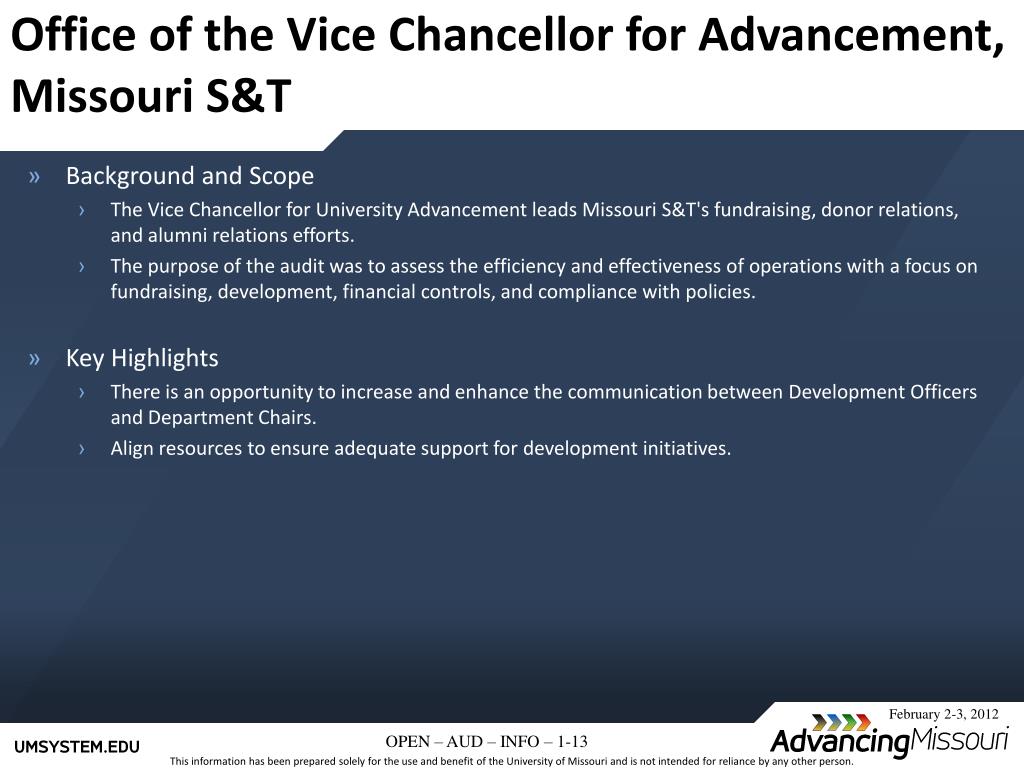 Office of the Vice Chancellor for Advancement, Missouri S&T

» Background and Scope
› The Vice Chancellor for University Advancement leads Missouri S&T's fundraising, donor relations, and alumni relations efforts.
› The purpose of the audit was to assess the efficiency and effectiveness of operations with a focus on fundraising, development, financial controls, and compliance with policies.

» Key Highlights
› There is an opportunity to increase and enhance the communication between Development Officers and Department Chairs.
› Align resources to ensure adequate support for development initiatives.

February 2-3, 2012

UMSYSTEM.EDU

OPEN – AUD – INFO – 1-13

AdvancingMissouri

This information has been prepared solely for the use and benefit of the University of Missouri and is not intended for reliance by any other person.